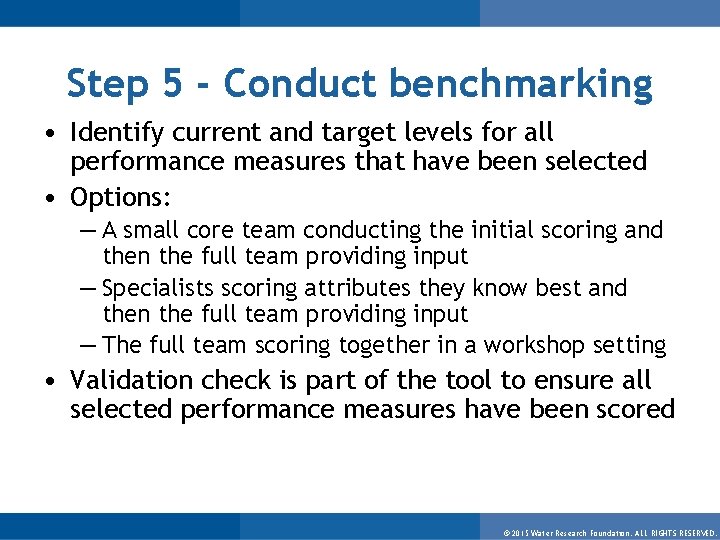 Step 5 - Conduct benchmarking

• Identify current and target levels for all performance measures that have been selected
• Options:
– A small core team conducting the initial scoring and then the full team providing input
– Specialists scoring attributes they know best and then the full team providing input
– The full team scoring together in a workshop setting
• Validation check is part of the tool to ensure all selected performance measures have been scored

© 2015 Water Research Foundation. ALL RIGHTS RESERVED.